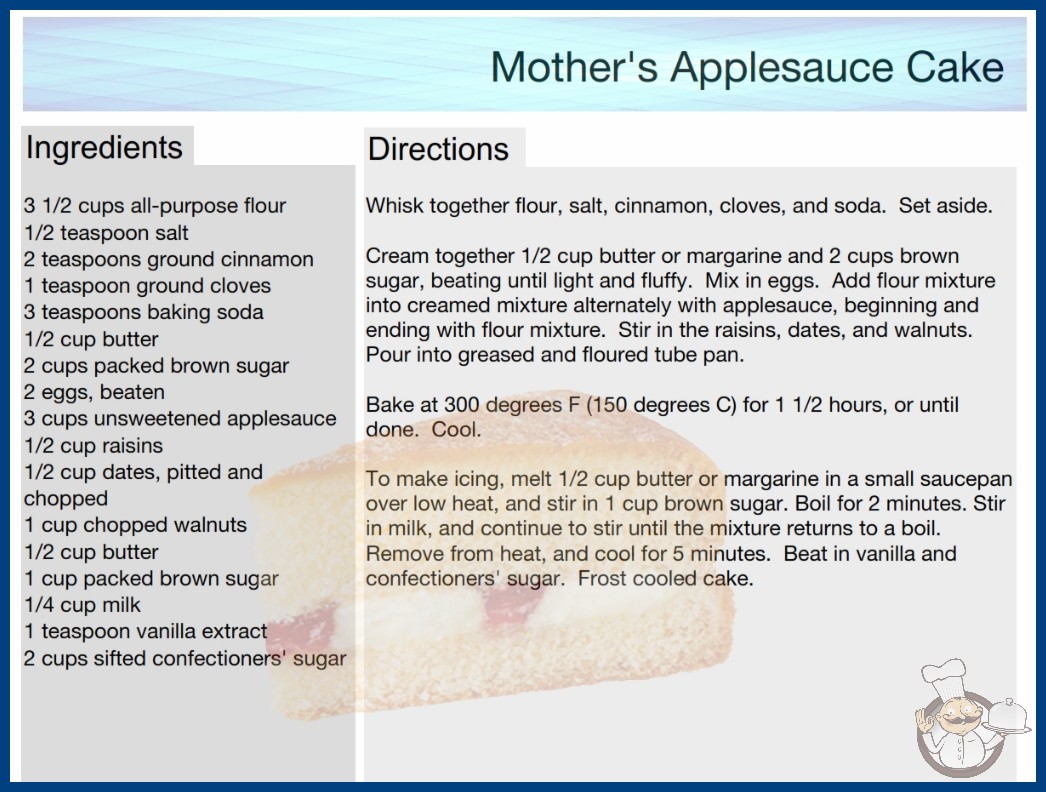 Mother's Applesauce Cake

Ingredients

3 1/2 cups all-purpose flour
1/2 teaspoon salt
2 teaspoons ground cinnamon
1 teaspoon ground cloves
3 teaspoons baking soda
1/2 cup butter
2 cups packed brown sugar
2 eggs, beaten
3 cups unsweetened applesauce
1/2 cup raisins
1/2 cup dates, pitted and chopped
1 cup chopped walnuts
1/2 cup butter
1 cup packed brown sugar
1/4 cup milk
1 teaspoon vanilla extract
2 cups sifted confectioners' sugar

Directions

Whisk together flour, salt, cinnamon, cloves, and soda. Set aside.

Cream together 1/2 cup butter or margarine and 2 cups brown sugar, beating until light and fluffy. Mix in eggs. Add flour mixture into creamed mixture alternately with applesauce, beginning and ending with flour mixture. Stir in the raisins, dates, and walnuts. Pour into greased and floured tube pan.

Bake at 300 degrees F (150 degrees C) for 1 1/2 hours, or until done. Cool.

To make icing, melt 1/2 cup butter or margarine in a small saucepan over low heat, and stir in 1 cup brown sugar. Boil for 2 minutes. Stir in milk, and continue to stir until the mixture returns to a boil. Remove from heat, and cool for 5 minutes. Beat in vanilla and confectioners' sugar. Frost cooled cake.